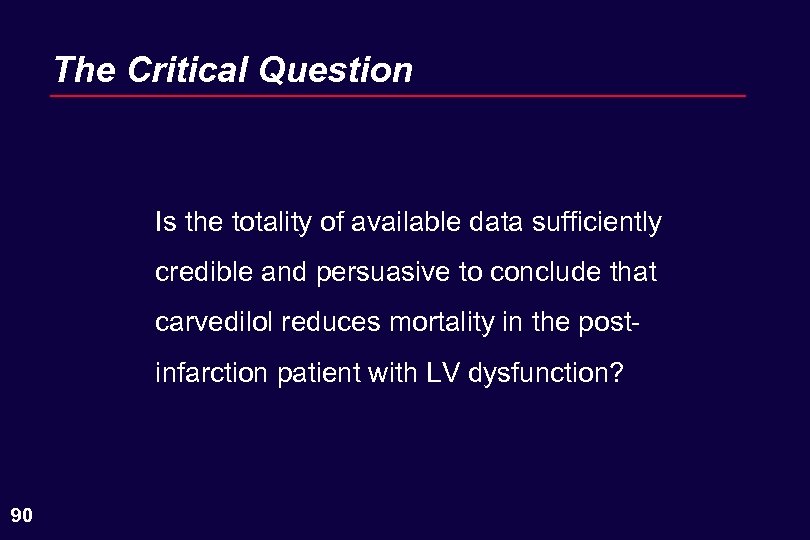 The Critical Question

Is the totality of available data sufficiently credible and persuasive to conclude that carvedilol reduces mortality in the post-infarction patient with LV dysfunction?

90